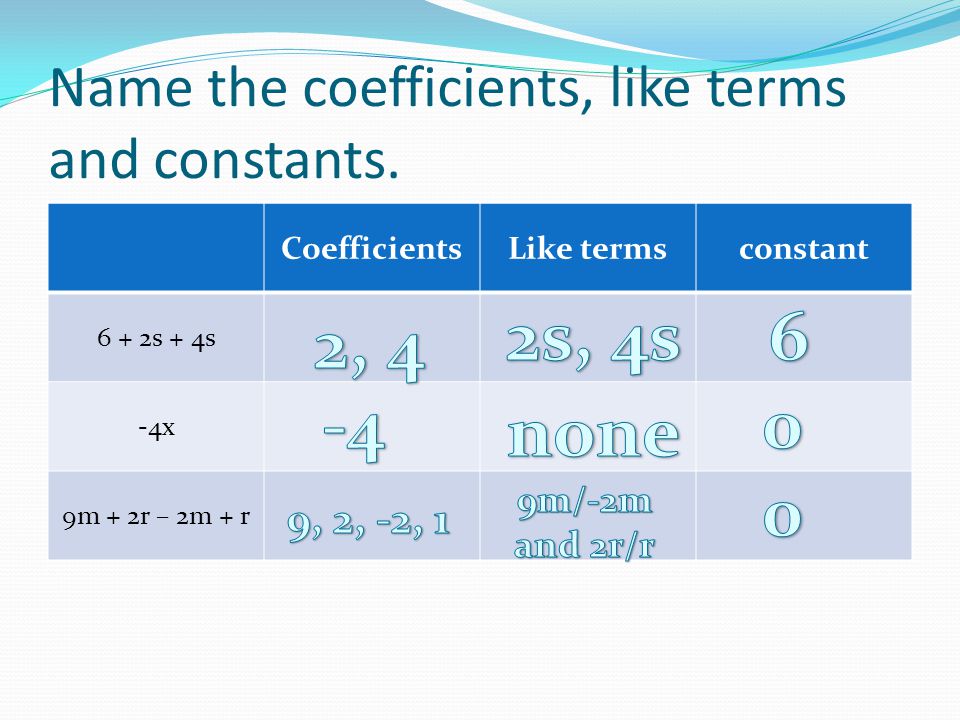 Name the coefficients, like terms and constants.

| | Coefficients | Like terms | constant |
|---|---|---|---|
| $6 + 2s + 4s$ | 2, 4 | 2s, 4s | 6 |
| $-4x$ | -4 | none | 0 |
| $9m + 2r - 2m + r$ | 9, 2, -2, 1 | 9m/-2m and 2r/r | 0 |